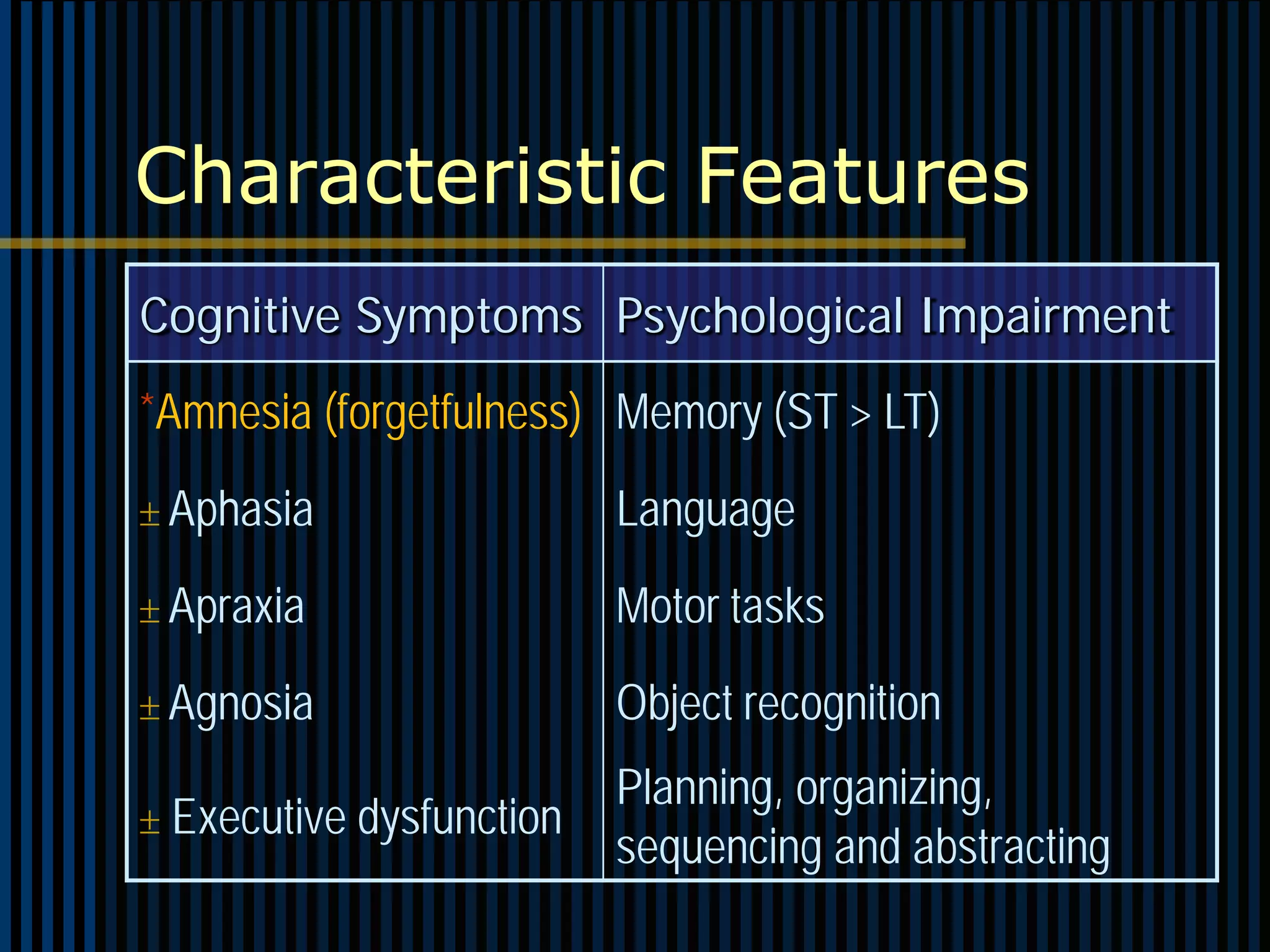 Characteristic Features

| Cognitive Symptoms | Psychological Impairment |
|---|---|
| *Amnesia (forgetfulness) | Memory (ST > LT) |
| ± Aphasia | Language |
| ± Apraxia | Motor tasks |
| ± Agnosia | Object recognition |
| ± Executive dysfunction | Planning, organizing, sequencing and abstracting |